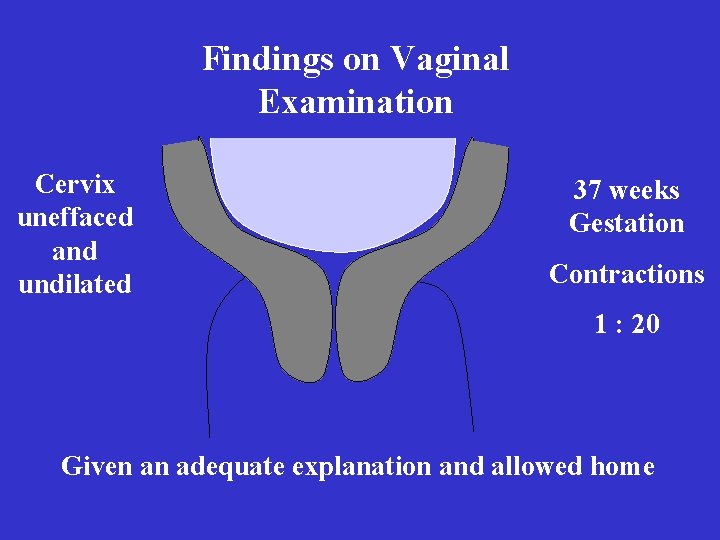 Findings on Vaginal Examination

Cervix uneffaced and undilated

37 weeks Gestation

Contractions

1 : 20

Given an adequate explanation and allowed home